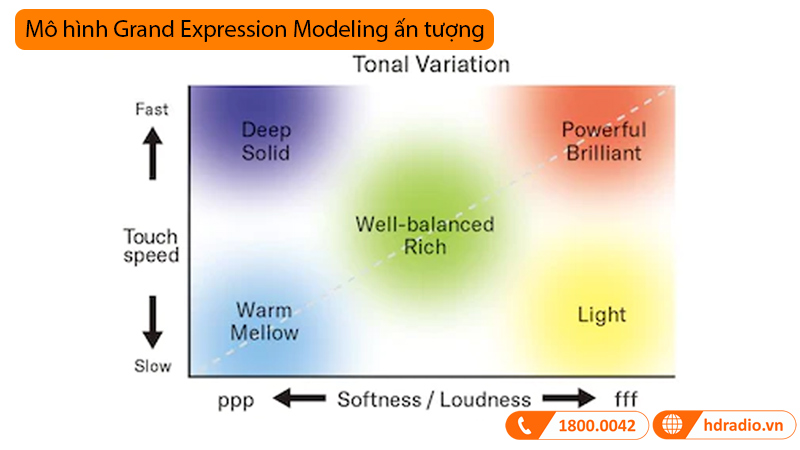 Mô hình Grand Expression Modeling ấn tượng

Tonal Variation

Fast

Touch speed

Slow

Deep Solid

Powerful Brilliant

Well-balanced Rich

Warm Mellow

Light

ppp

Softness / Loudness

fff

1800.0042

hdradio.vn